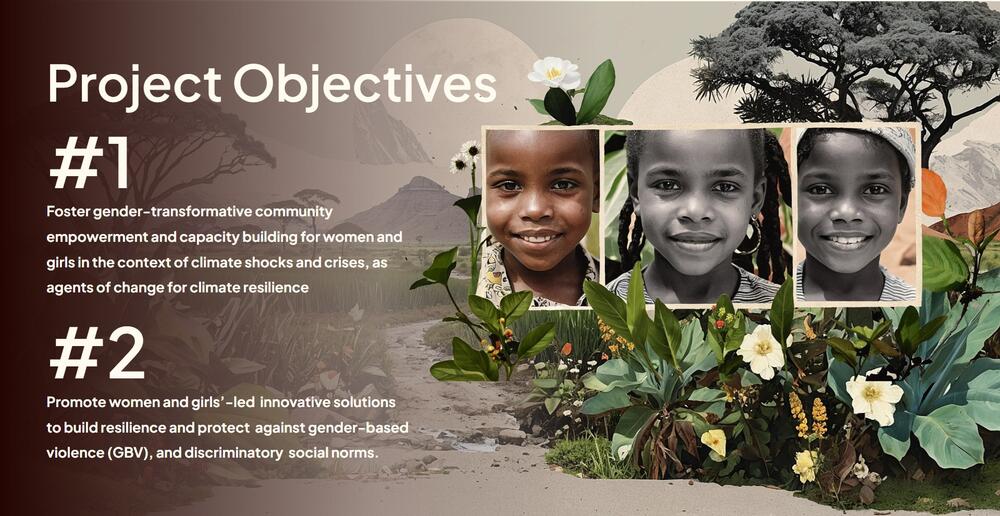 Project Objectives

#1

Foster gender-transformative community empowerment and capacity building for women and girls in the context of climate shocks and crises, as agents of change for climate resilience

#2

Promote women and girls'-led innovative solutions to build resilience and protect against gender-based violence (GBV), and discriminatory social norms.